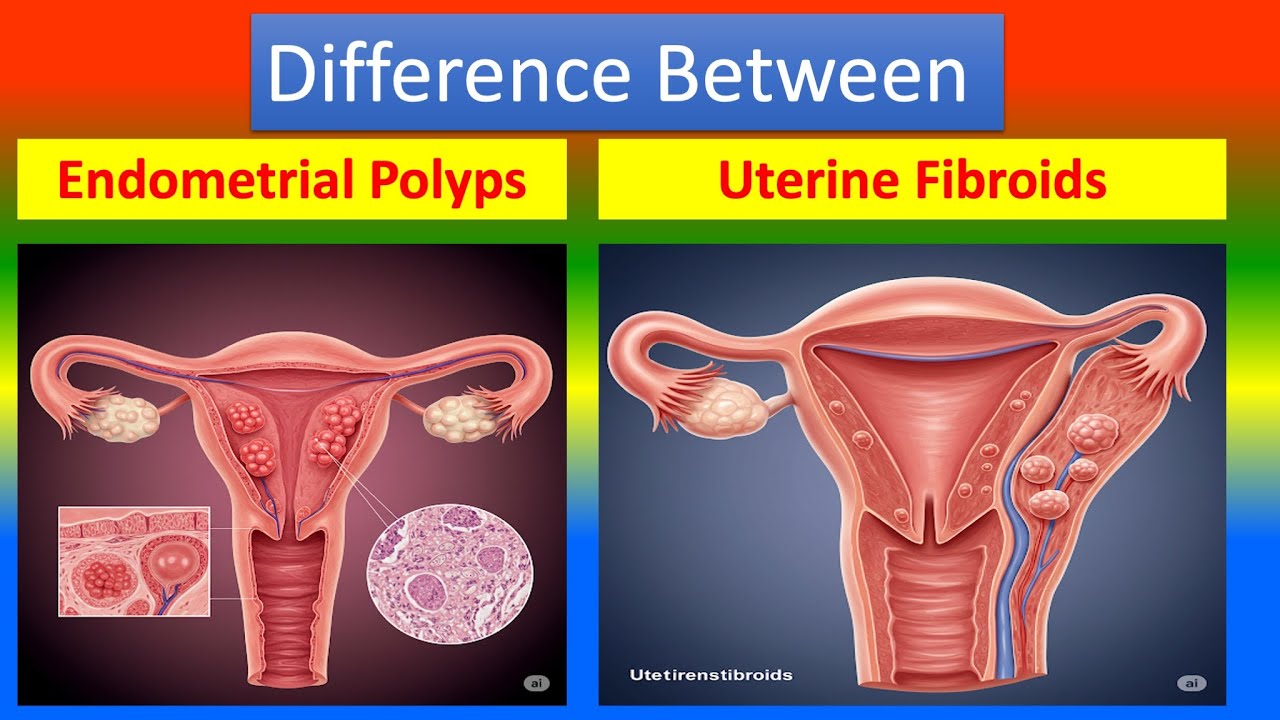 Difference Between

Endometrial Polyps

Uterine Fibroids

ai

Utetirenstibroids

ai